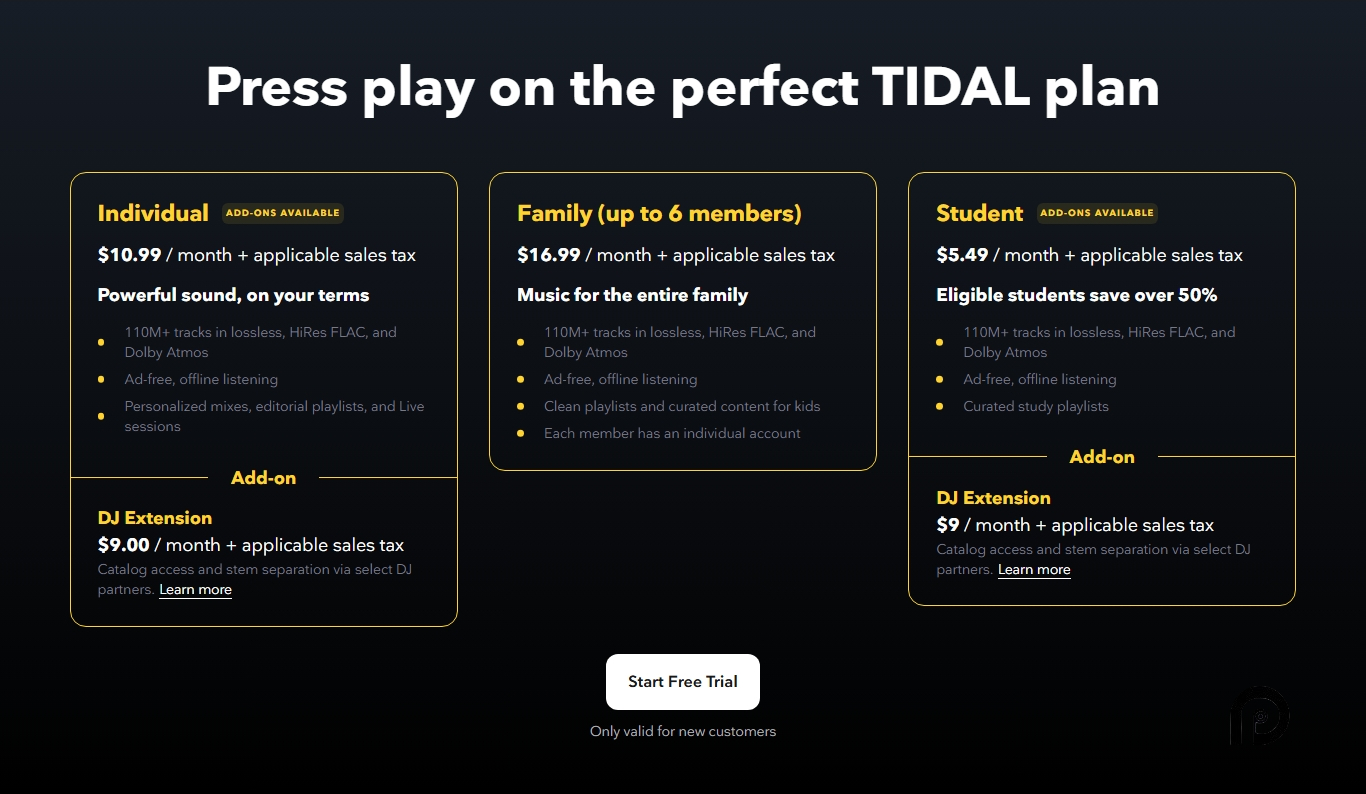 Press play on the perfect TIDAL plan

Individual ADD-ONS AVAILABLE

$10.99 / month + applicable sales tax

Powerful sound, on your terms

- 110M+ tracks in lossless, HiRes FLAC, and Dolby Atmos
- Ad-free, offline listening
- Personalized mixes, editorial playlists, and Live sessions

Add-on

DJ Extension

$9.00 / month + applicable sales tax

Catalog access and stem separation via select DJ partners. Learn more

Family (up to 6 members)

$16.99 / month + applicable sales tax

Music for the entire family

- 110M+ tracks in lossless, HiRes FLAC, and Dolby Atmos
- Ad-free, offline listening
- Clean playlists and curated content for kids
- Each member has an individual account

Student ADD-ONS AVAILABLE

$5.49 / month + applicable sales tax

Eligible students save over 50%

- 110M+ tracks in lossless, HiRes FLAC, and Dolby Atmos
- Ad-free, offline listening
- Curated study playlists

Add-on

DJ Extension

$9 / month + applicable sales tax

Catalog access and stem separation via select DJ partners. Learn more

Start Free Trial

Only valid for new customers